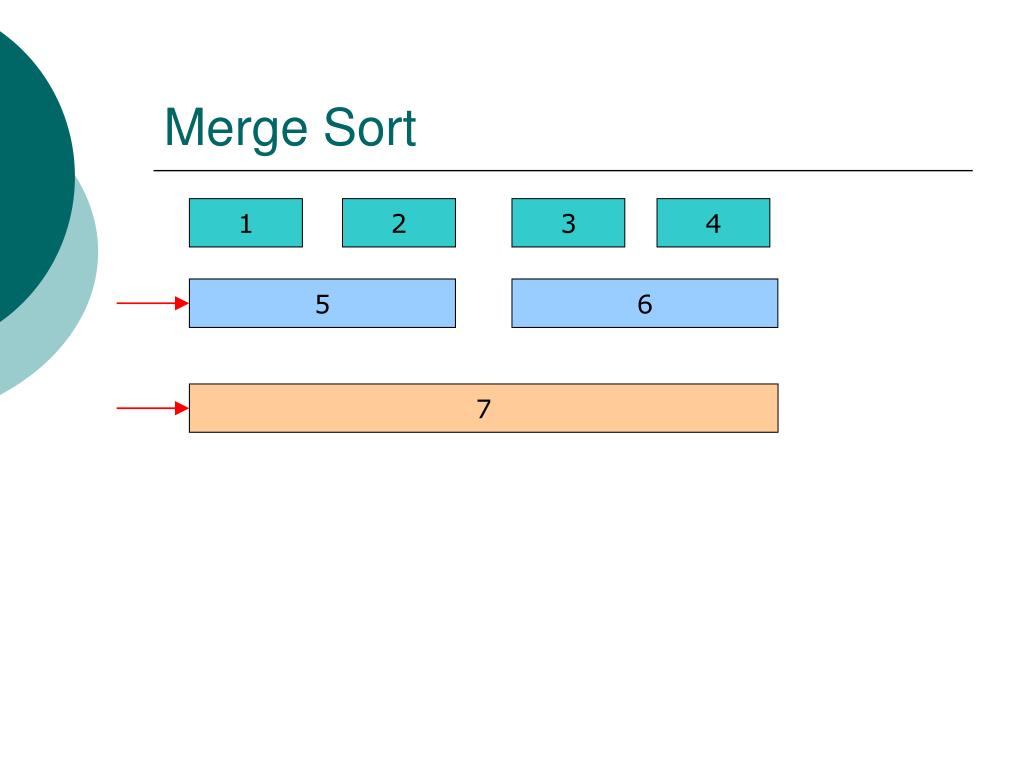 Merge Sort

1

2

3

4

5

6

7